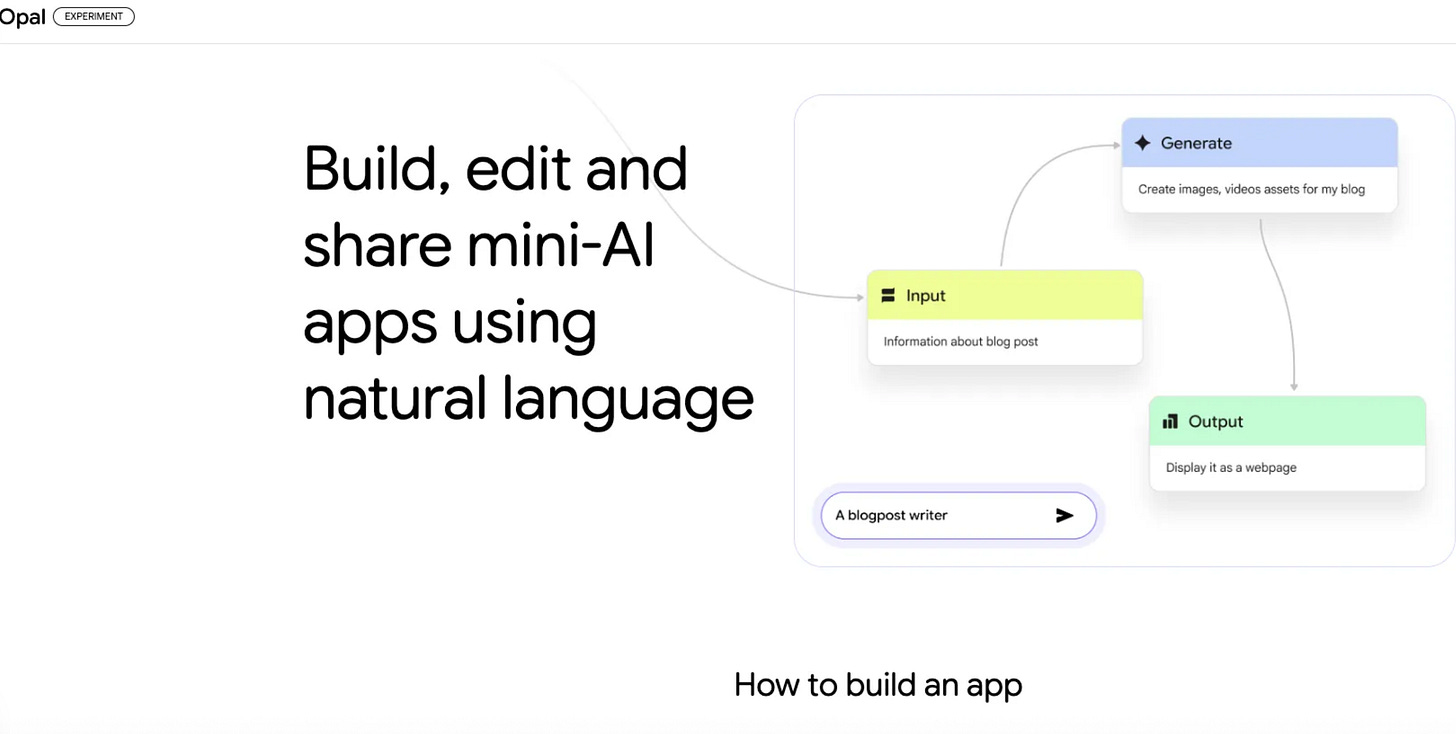 Opal EXPERIMENT

Build, edit and share mini-AI apps using natural language

Generate
Create images, videos assets for my blog

Input
Information about blog post

Output
Display it as a webpage

A blogpost writer

How to build an app